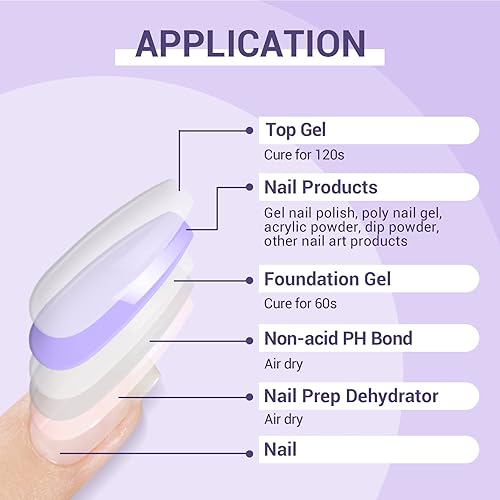 APPLICATION

Top Gel
Cure for 120s

Nail Products
Gel nail polish, poly nail gel, acrylic powder, dip powder, other nail art products

Foundation Gel
Cure for 60s

Non-acid PH Bond
Air dry

Nail Prep Dehydrator
Air dry

Nail